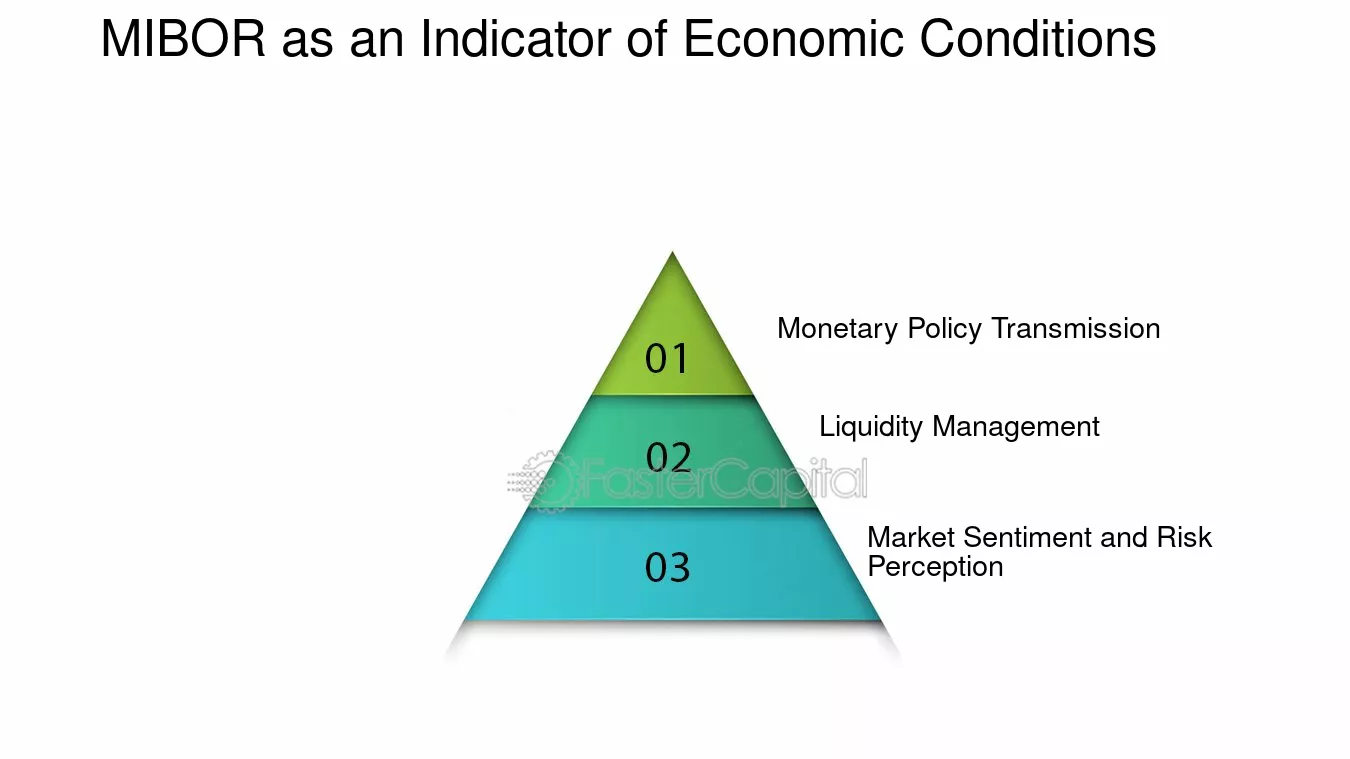 MIBOR as an Indicator of Economic Conditions

01

Monetary Policy Transmission

02

Liquidity Management

FasterCapital

03

Market Sentiment and Risk Perception